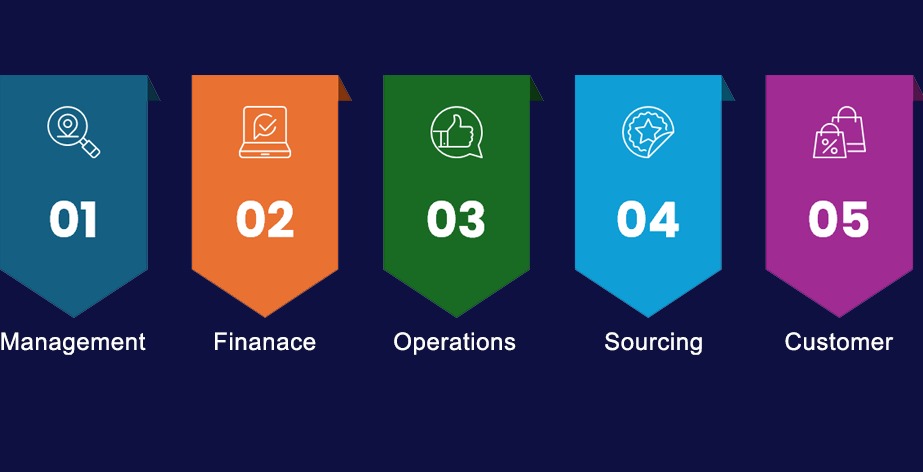 01

Management

02

Finanace

03

Operations

04

Sourcing

05

Customer